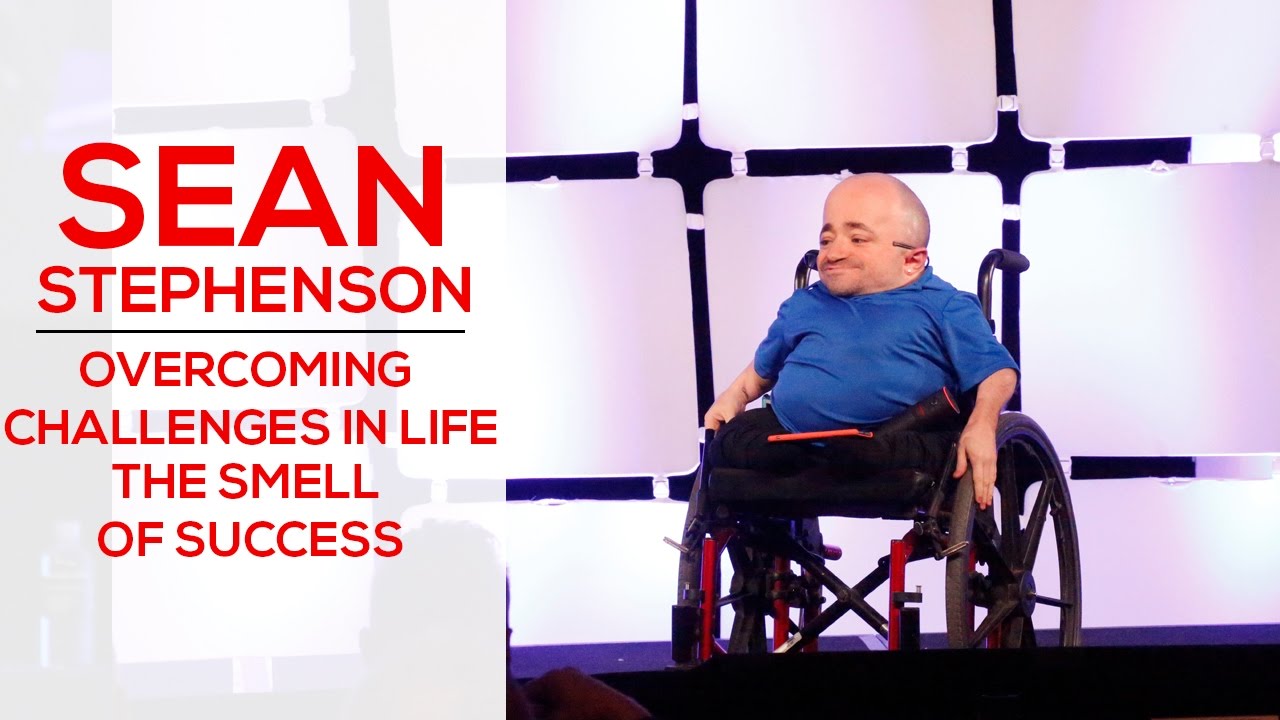 SEAN
STEPHENSON

OVERCOMING CHALLENGES IN LIFE THE SMELL OF SUCCESS